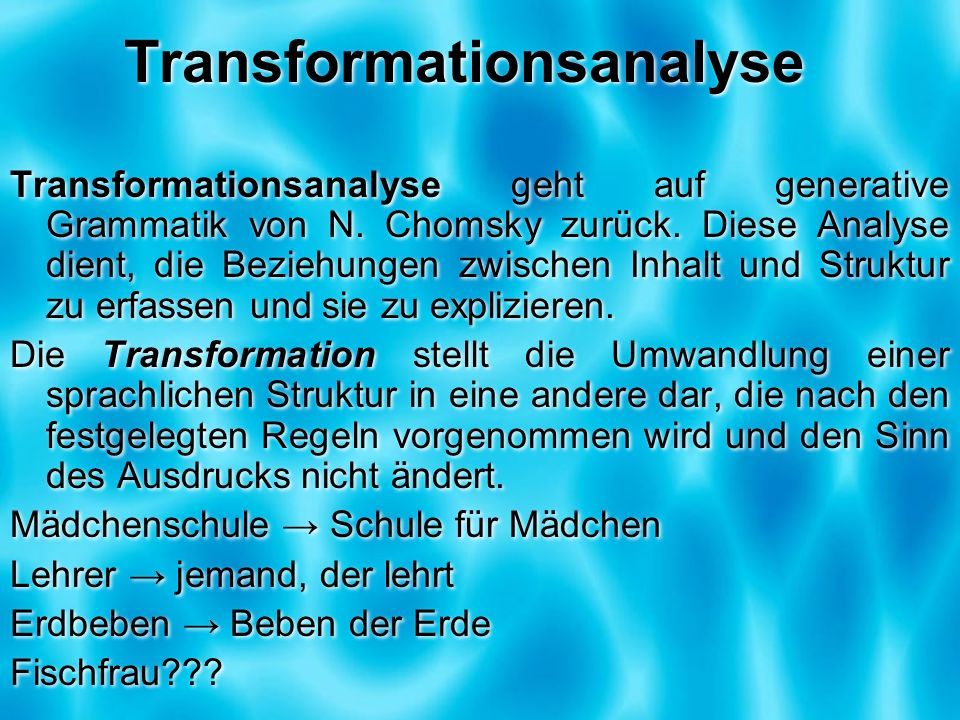 Transformationsanalyse

Transformationsanalyse geht auf generative Grammatik von N. Chomsky zurück. Diese Analyse dient, die Beziehungen zwischen Inhalt und Struktur zu erfassen und sie zu explizieren.

Die Transformation stellt die Umwandlung einer sprachlichen Struktur in eine andere dar, die nach den festgelegten Regeln vorgenommen wird und den Sinn des Ausdrucks nicht ändert.

Mädchenschule → Schule für Mädchen

Lehrer → jemand, der lehrt

Erdbeben → Beben der Erde

Fischfrau???